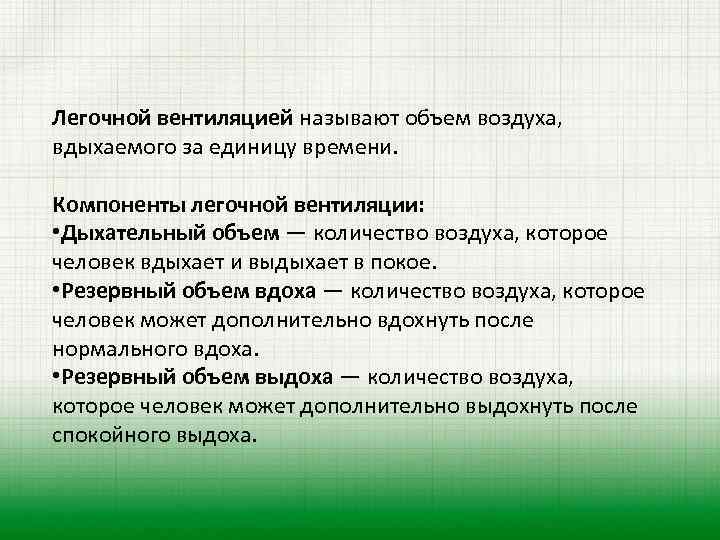 Легочной вентиляцией называют объем воздуха, вдыхаемого за единицу времени.

Компоненты легочной вентиляции:
•Дыхательный объем — количество воздуха, которое человек вдыхает и выдыхает в покое.
•Резервный объем вдоха — количество воздуха, которое человек может дополнительно вдохнуть после нормального вдоха.
•Резервный объем выдоха — количество воздуха, которое человек может дополнительно выдохнуть после спокойного выдоха.